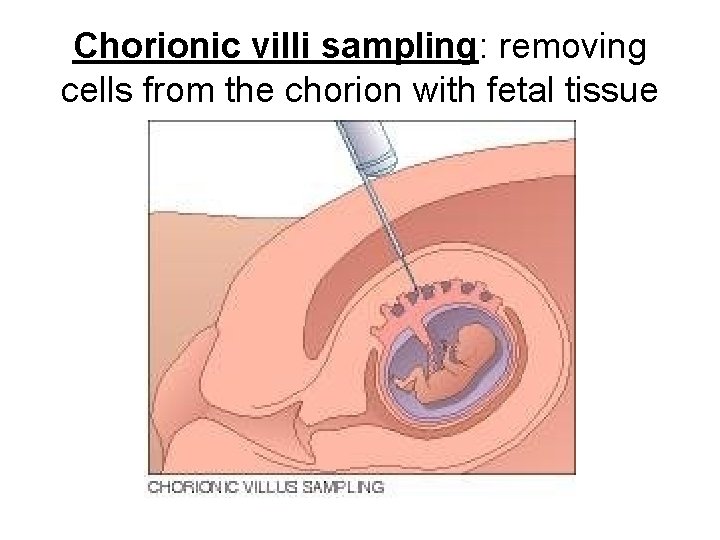 Chorionic villi sampling: removing cells from the chorion with fetal tissue

CHORIONIC VILLUS SAMPLING